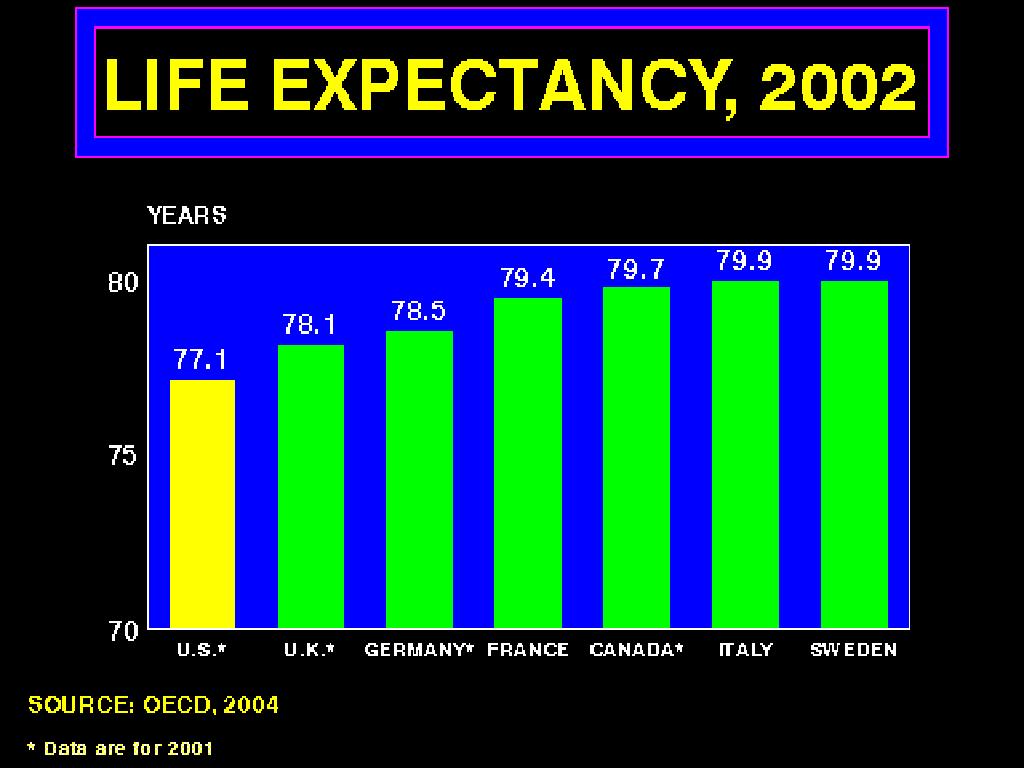 LIFE EXPECTANCY, 2002

YEARS

80
75
70

77.1
78.1
78.5
79.4
79.7
79.9
79.9

U.S.* U.K.* GERMANY* FRANCE CANADA* ITALY SWEDEN

SOURCE: OECD, 2004

* Data are for 2001